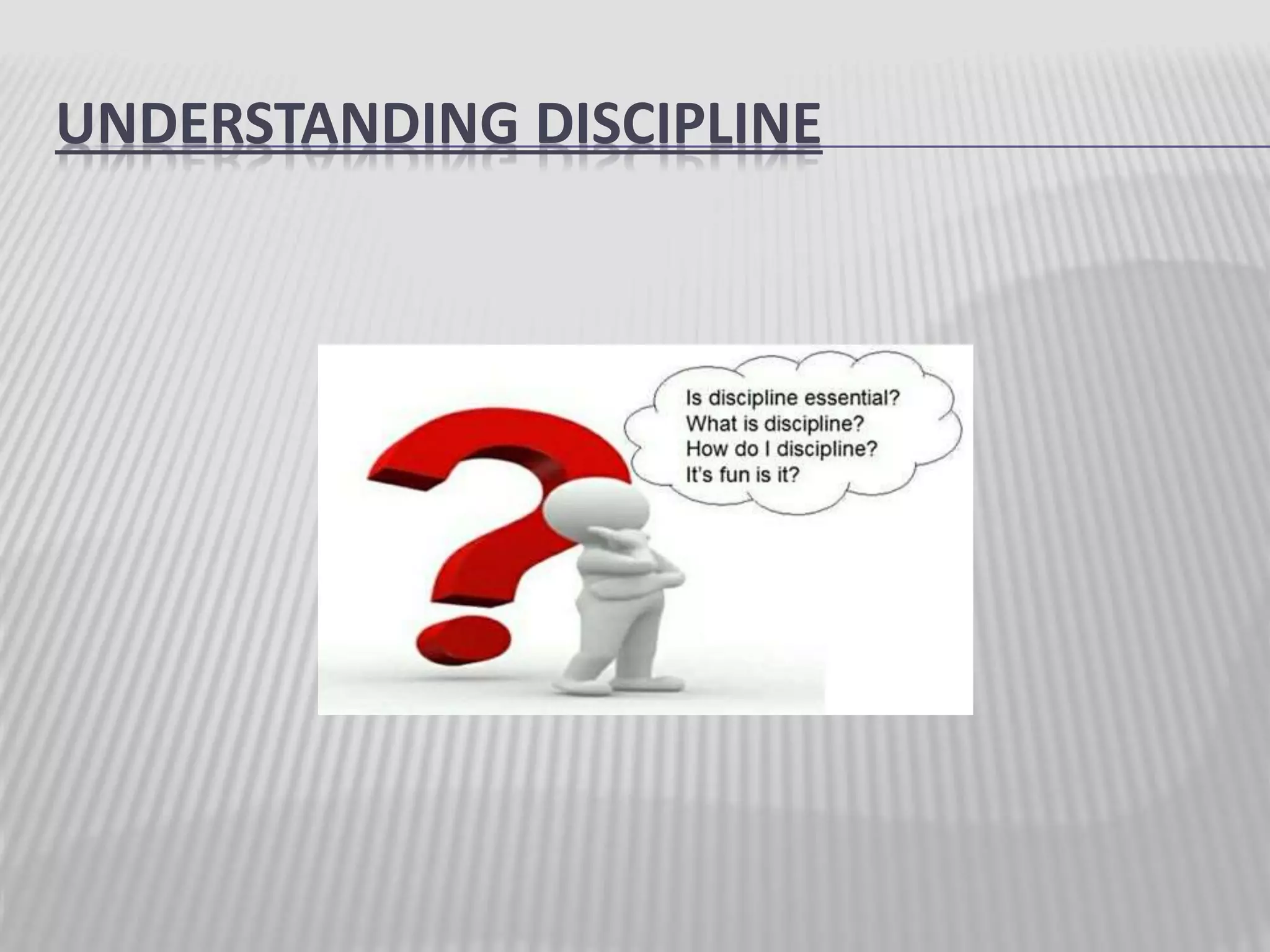 UNDERSTANDING DISCIPLINE

Is discipline essential?
What is discipline?
How do I discipline?
It's fun is it?